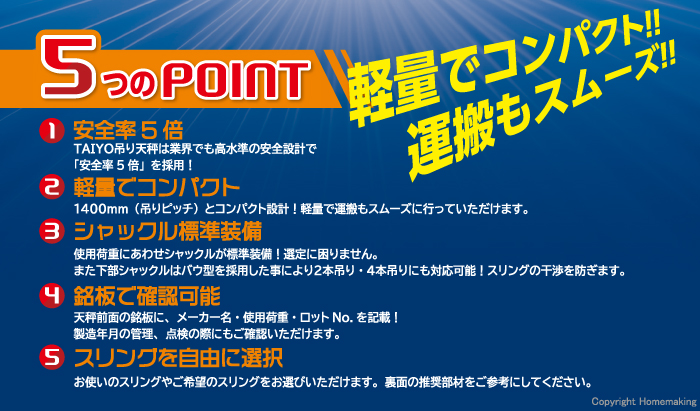 5つのPOINT

軽量でコンパクト!!
運搬もスムーズ!!

1 安全率５倍
TAIYO吊り天秤は業界でも高水準の安全設計で「安全率５倍」を採用！

2 軽量でコンパクト
1400mm（吊りピッチ）とコンパクト設計！軽量で運搬もスムーズに行っていただけます。

3 シャックル標準装備
使用荷重にあわせシャックルが標準装備！選定に困りません。
また下部シャックルはバウ型を採用した事により2本吊り・4本吊りにも対応可能！スリングの干渉を防ぎます。

4 銘板で確認可能
天秤前面の銘板に、メーカー名・使用荷重・ロットNo.を記載！
製造年月の管理、点検の際にもご確認いただけます。

5 スリングを自由に選択
お使いのスリングやご希望のスリングをお選びいただけます。裏面の推奨部材をご参考にしてください。

Copyright Homemaking